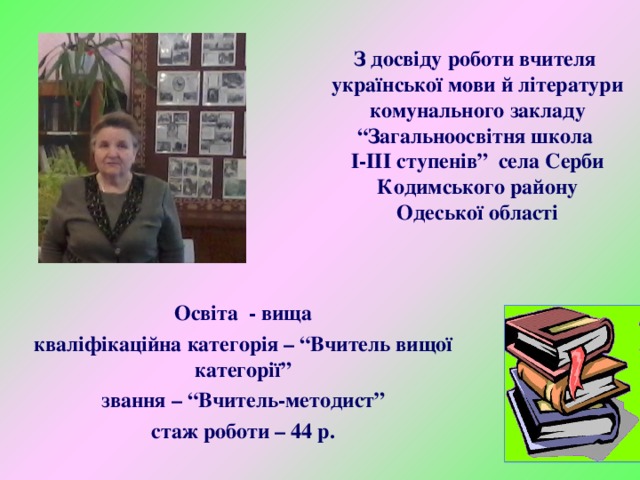 З досвіду роботи вчителя української мови й літератури комунального закладу “Загальноосвітня школа І-ІІІ ступенів” села Серби Кодимського району Одеської області

Освіта - вища
кваліфікаційна категорія – “Вчитель вищої категорії”
звання – “Вчитель-методист”
стаж роботи – 44 р.